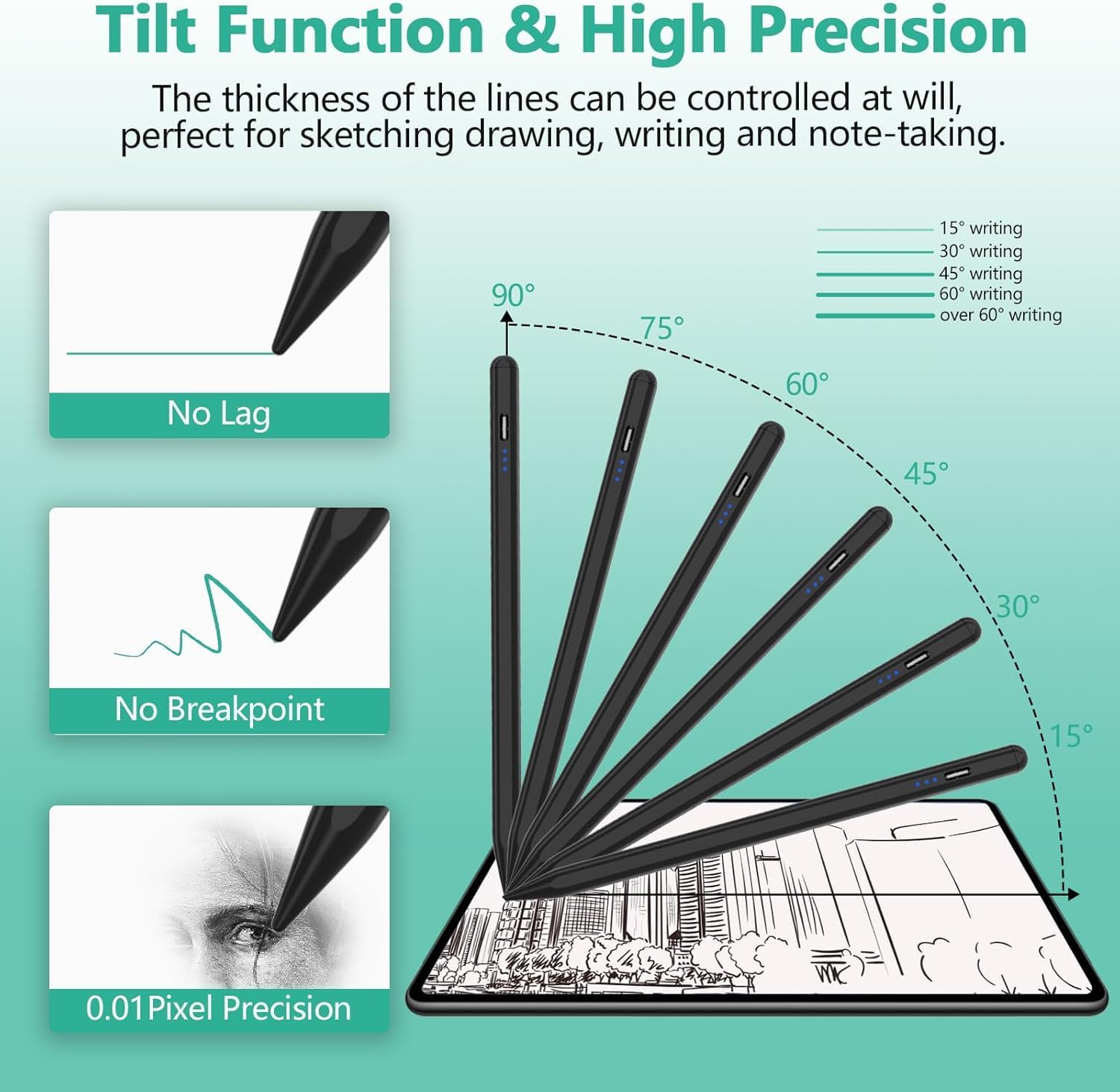 Tilt Function & High Precision

The thickness of the lines can be controlled at will, perfect for sketching drawing, writing and note-taking.

No Lag

No Breakpoint

0.01Pixel Precision

15° writing
30° writing
45° writing
60° writing
over 60° writing

90°
75°
60°
45°
30°
15°